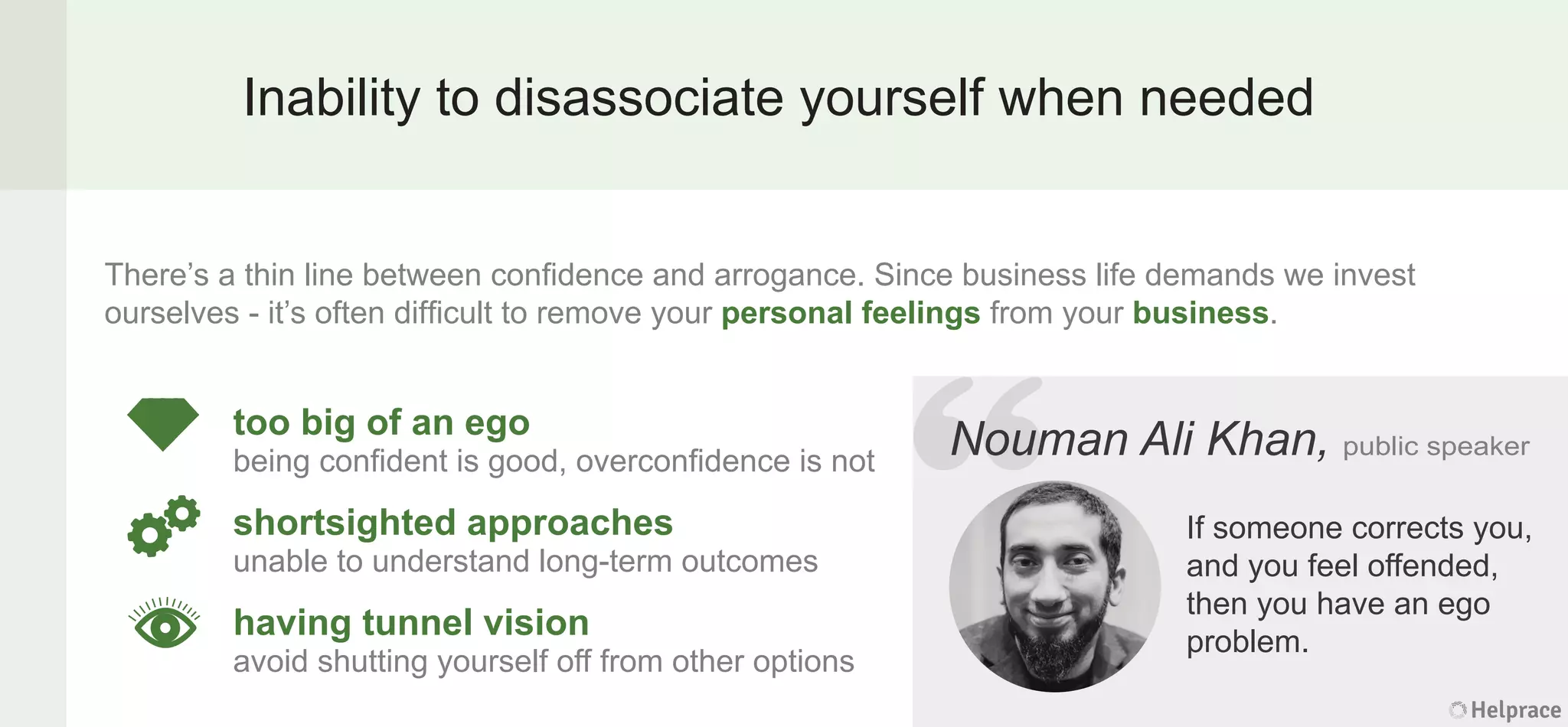 Inability to disassociate yourself when needed

There's a thin line between confidence and arrogance. Since business life demands we invest ourselves - it's often difficult to remove your personal feelings from your business.

too big of an ego
being confident is good, overconfidence is not

shortsighted approaches
unable to understand long-term outcomes

having tunnel vision
avoid shutting yourself off from other options

Nouman Ali Khan, public speaker

If someone corrects you, and you feel offended, then you have an ego problem.

Helprace